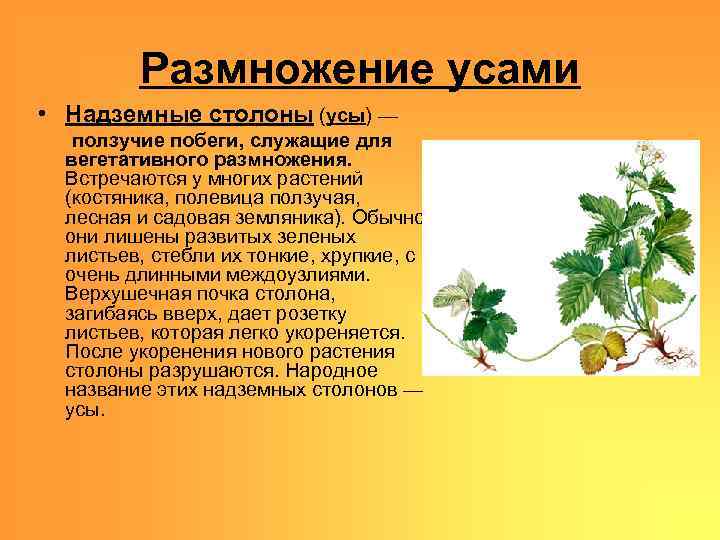 Размножение усами

• Надземные столоны (усы) — ползучие побеги, служащие для вегетативного размножения. Встречаются у многих растений (костяника, полевица ползучая, лесная и садовая земляника). Обычно они лишены развитых зеленых листьев, стебли их тонкие, хрупкие, с очень длинными междоузлиями. Верхушечная почка столона, загибаясь вверх, дает розетку листьев, которая легко укореняется. После укоренения нового растения столоны разрушаются. Народное название этих надземных столонов — усы.